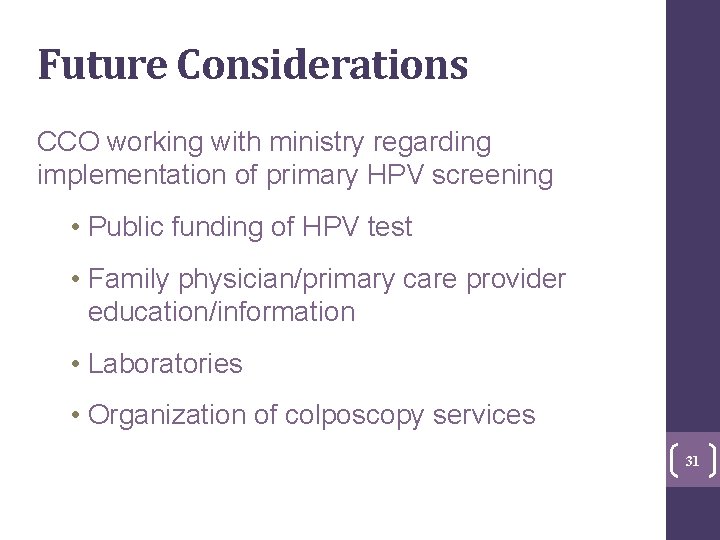 Future Considerations

CCO working with ministry regarding implementation of primary HPV screening

• Public funding of HPV test

• Family physician/primary care provider education/information

• Laboratories

• Organization of colposcopy services

31